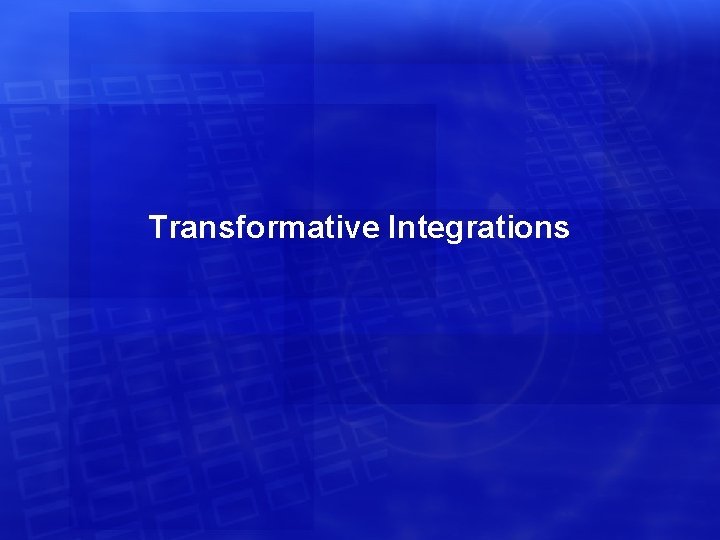 Transformative Integrations